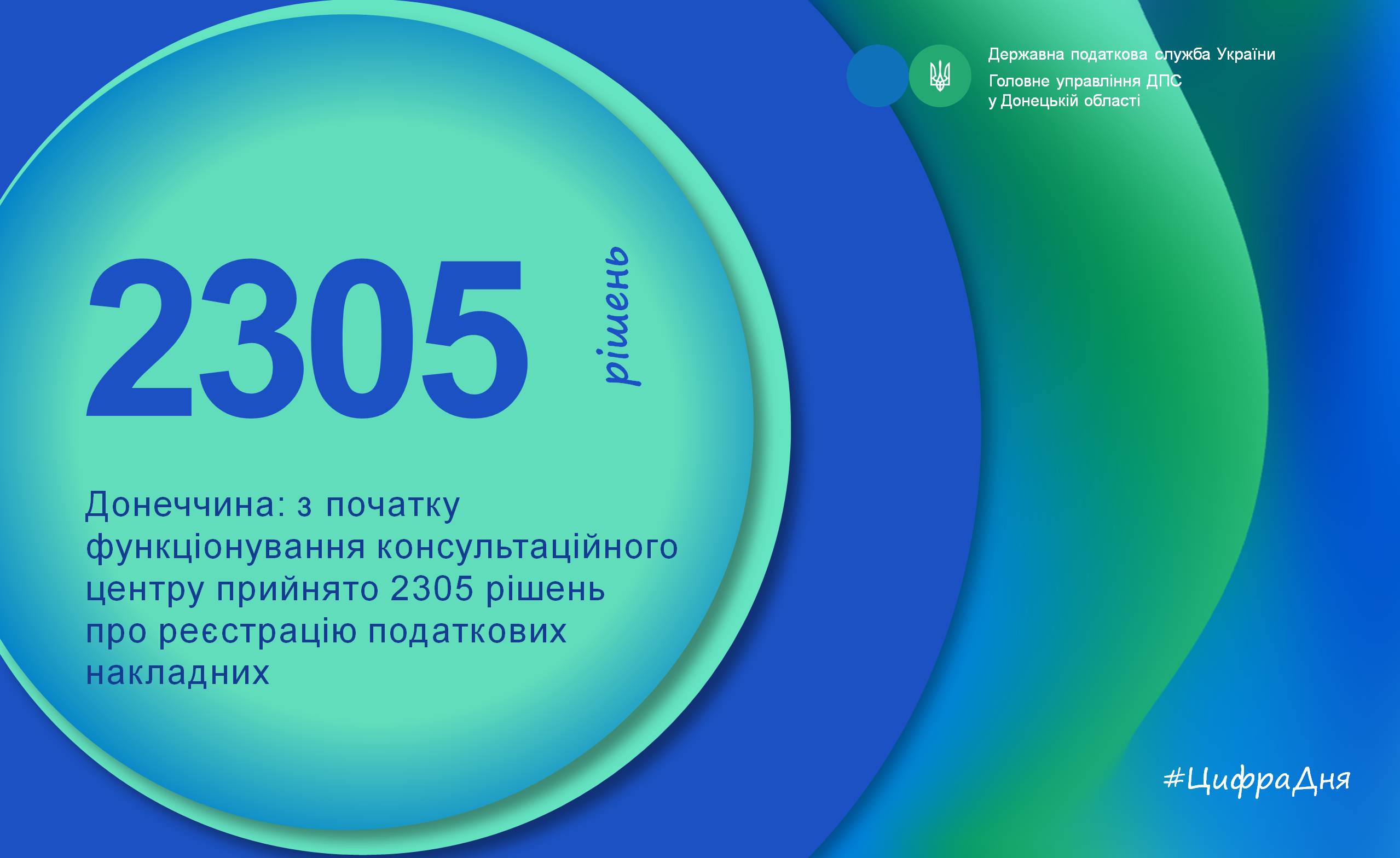 Державна податкова служба України
Головне управління ДПС у Донецькій області

2305

рішень

Донеччина: з початку функціонування консультаційного центру прийнято 2305 рішень про реєстрацію податкових накладних

#ЦифраДня